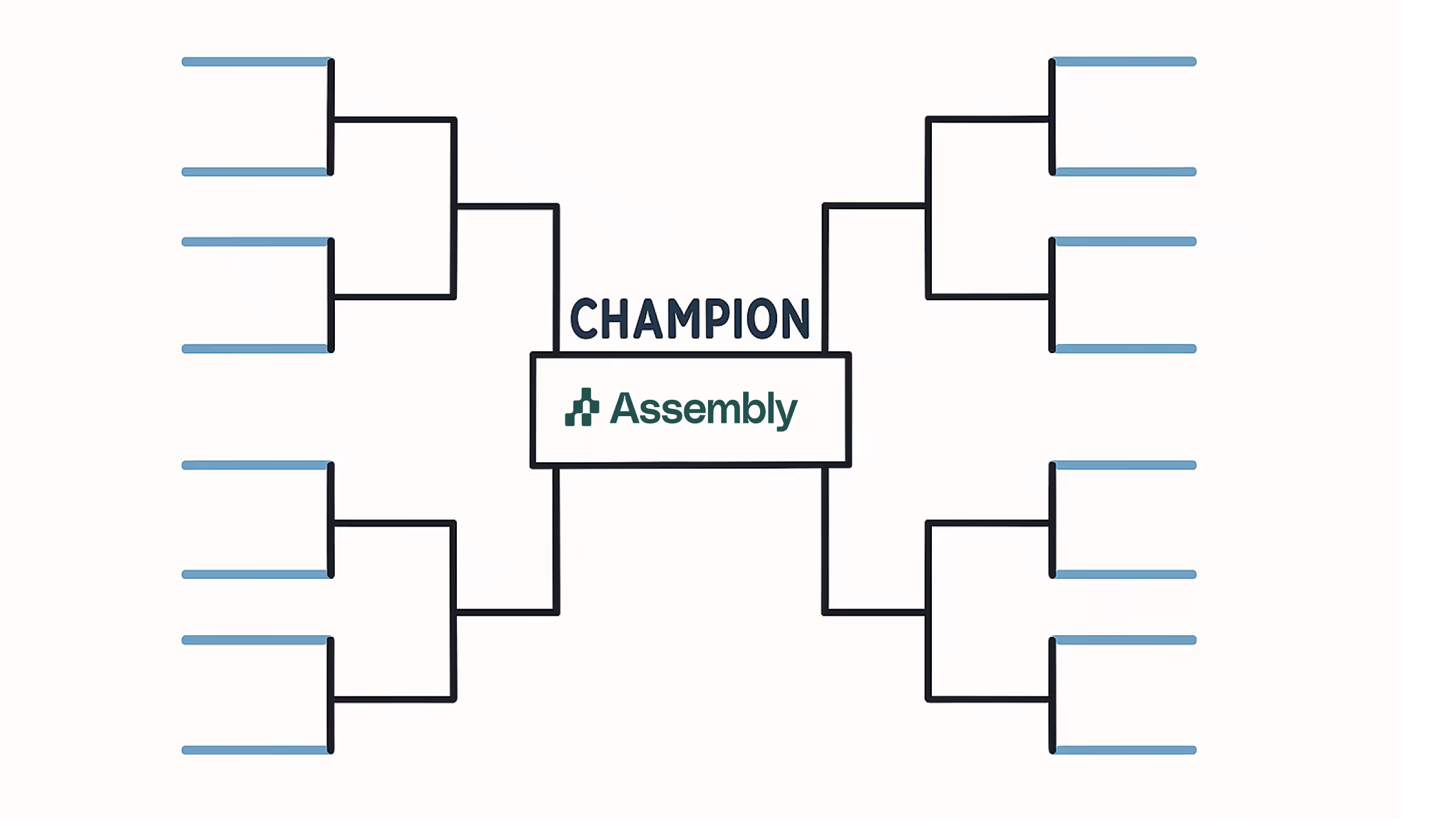 CHAMPION

Assembly